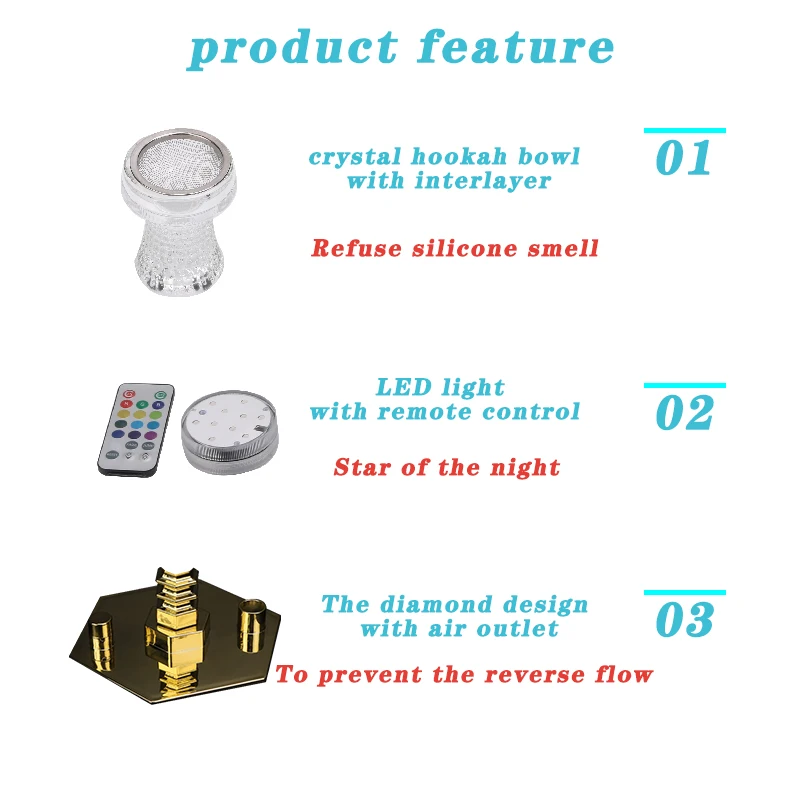 product feature

crystal hookah bowl with interlayer

01

Refuse silicone smell

LED light with remote control

02

Star of the night

The diamond design with air outlet

03

To prevent the reverse flow